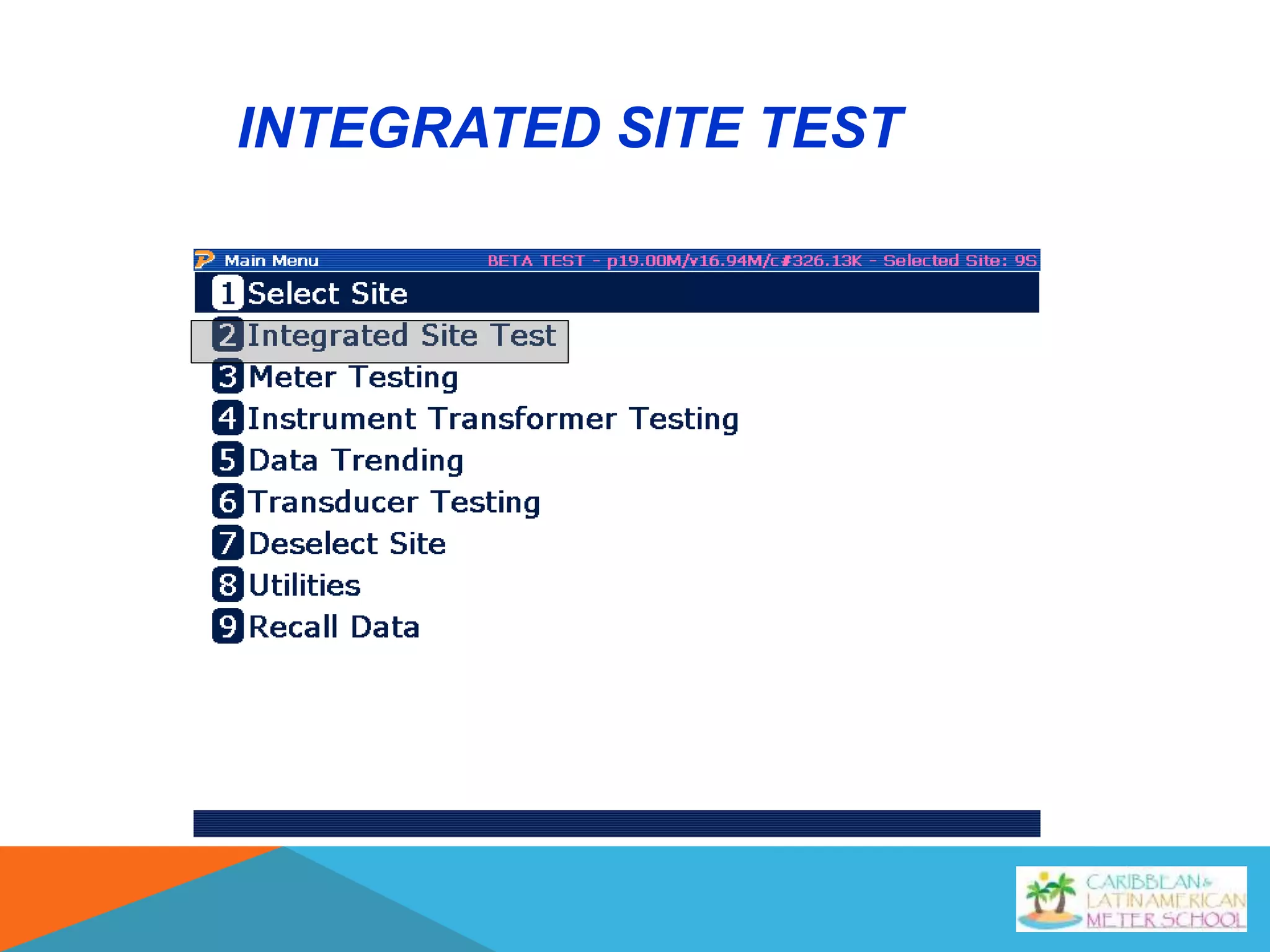 INTEGRATED SITE TEST

Main Menu BETA TEST - p19.00M/v16.94M/c#326.13K - Selected Site: 9S

1 Select Site
2 Integrated Site Test
3 Meter Testing
4 Instrument Transformer Testing
5 Data Trending
6 Transducer Testing
7 Deselect Site
8 Utilities
9 Recall Data

CARIBBEAN & LATIN AMERICAN METER SCHOOL